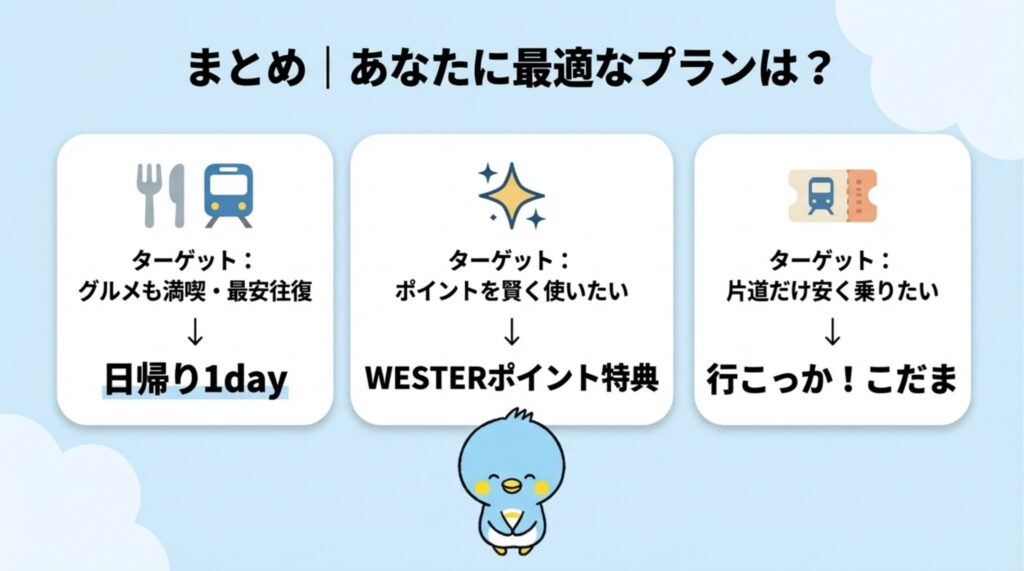 まとめ｜あなたに最適なプランは？

ターゲット：
グルメも満喫・最安往復
↓
日帰り1day

ターゲット：
ポイントを賢く使いたい
↓
WESTERポイント特典

ターゲット：
片道だけ安く乗りたい
↓
行こっか！こだま